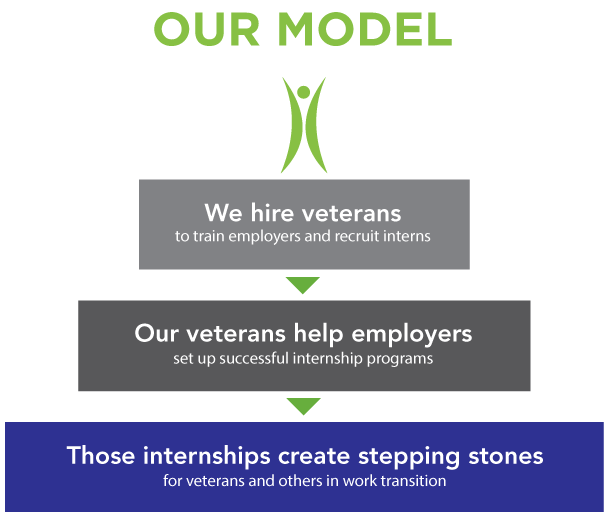 OUR MODEL

We hire veterans
to train employers and recruit interns

Our veterans help employers
set up successful internship programs

Those internships create stepping stones
for veterans and others in work transition